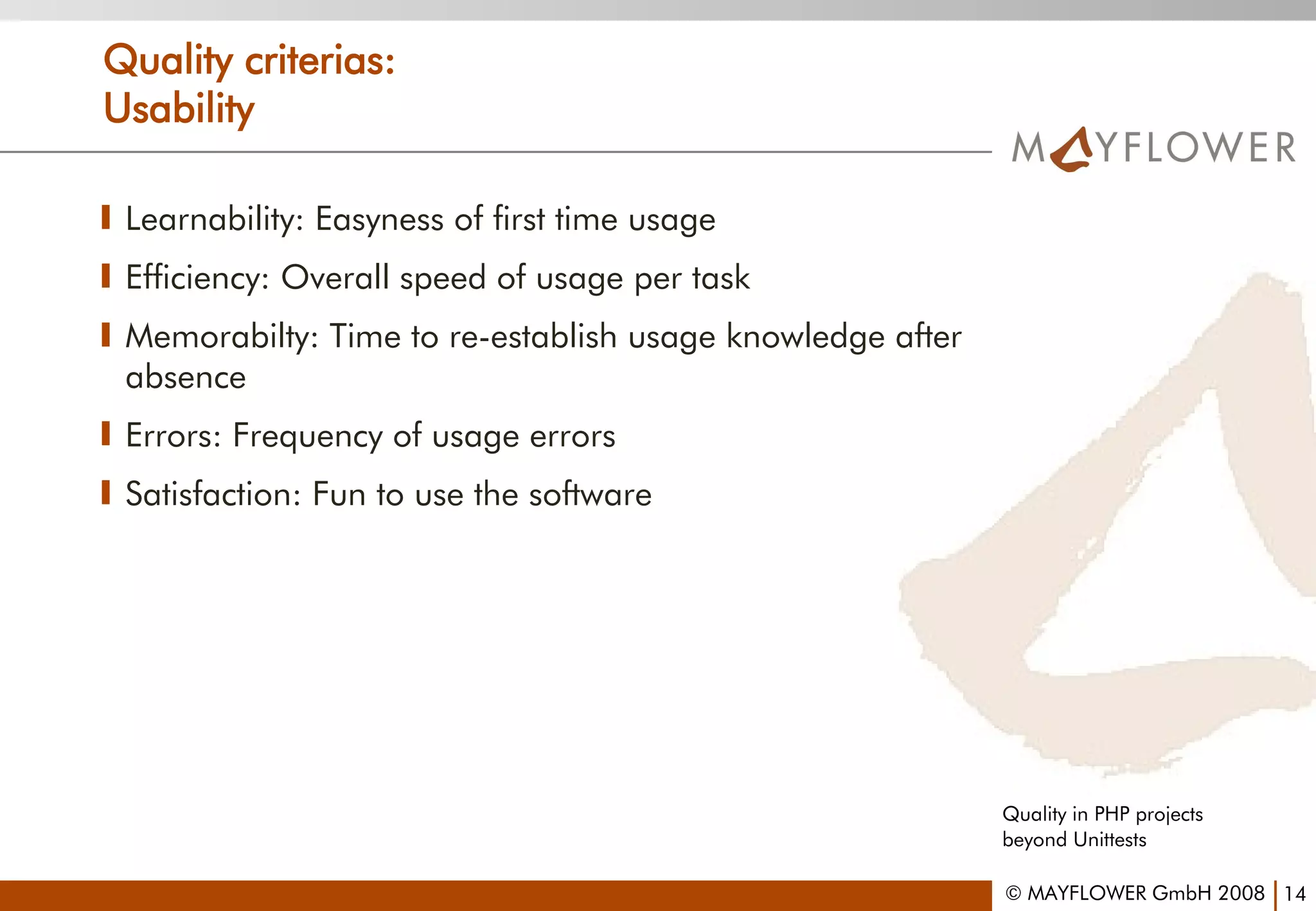 Quality criterias:
Usability

MAYFLOWER

Learnability: Easyness of first time usage

Efficiency: Overall speed of usage per task

Memorabilty: Time to re-establish usage knowledge after absence

Errors: Frequency of usage errors

Satisfaction: Fun to use the software

Quality in PHP projects beyond Unittests

© MAYFLOWER GmbH 2008 | 14